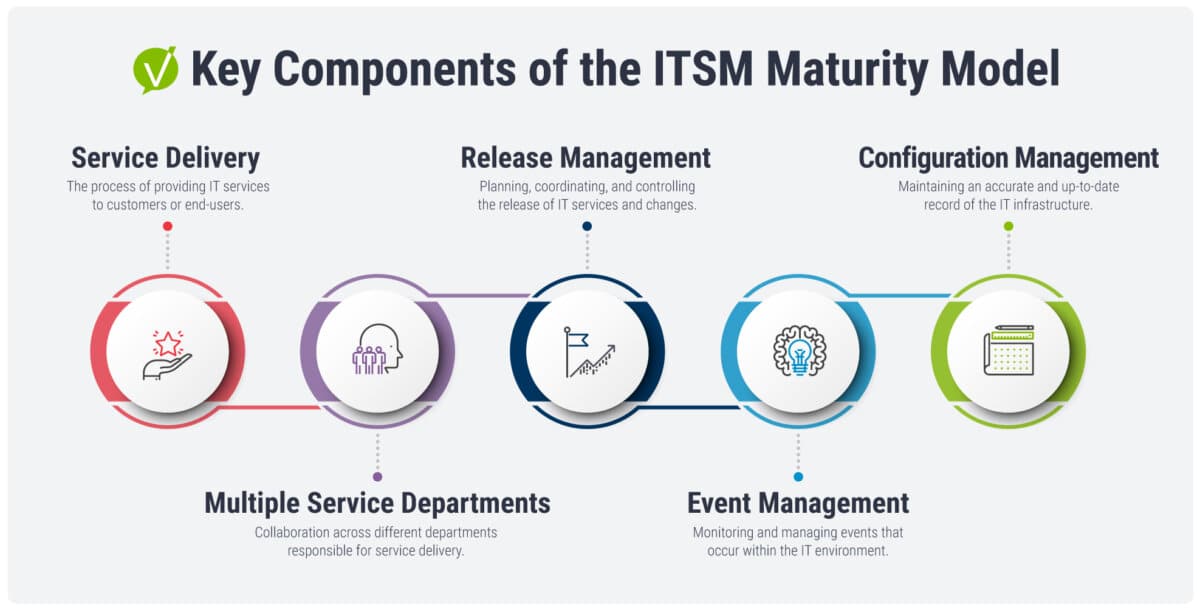 Key Components of the ITSM Maturity Model

Service Delivery
The process of providing IT services to customers or end-users.

Release Management
Planning, coordinating, and controlling the release of IT services and changes.

Configuration Management
Maintaining an accurate and up-to-date record of the IT infrastructure.

Multiple Service Departments
Collaboration across different departments responsible for service delivery.

Event Management
Monitoring and managing events that occur within the IT environment.